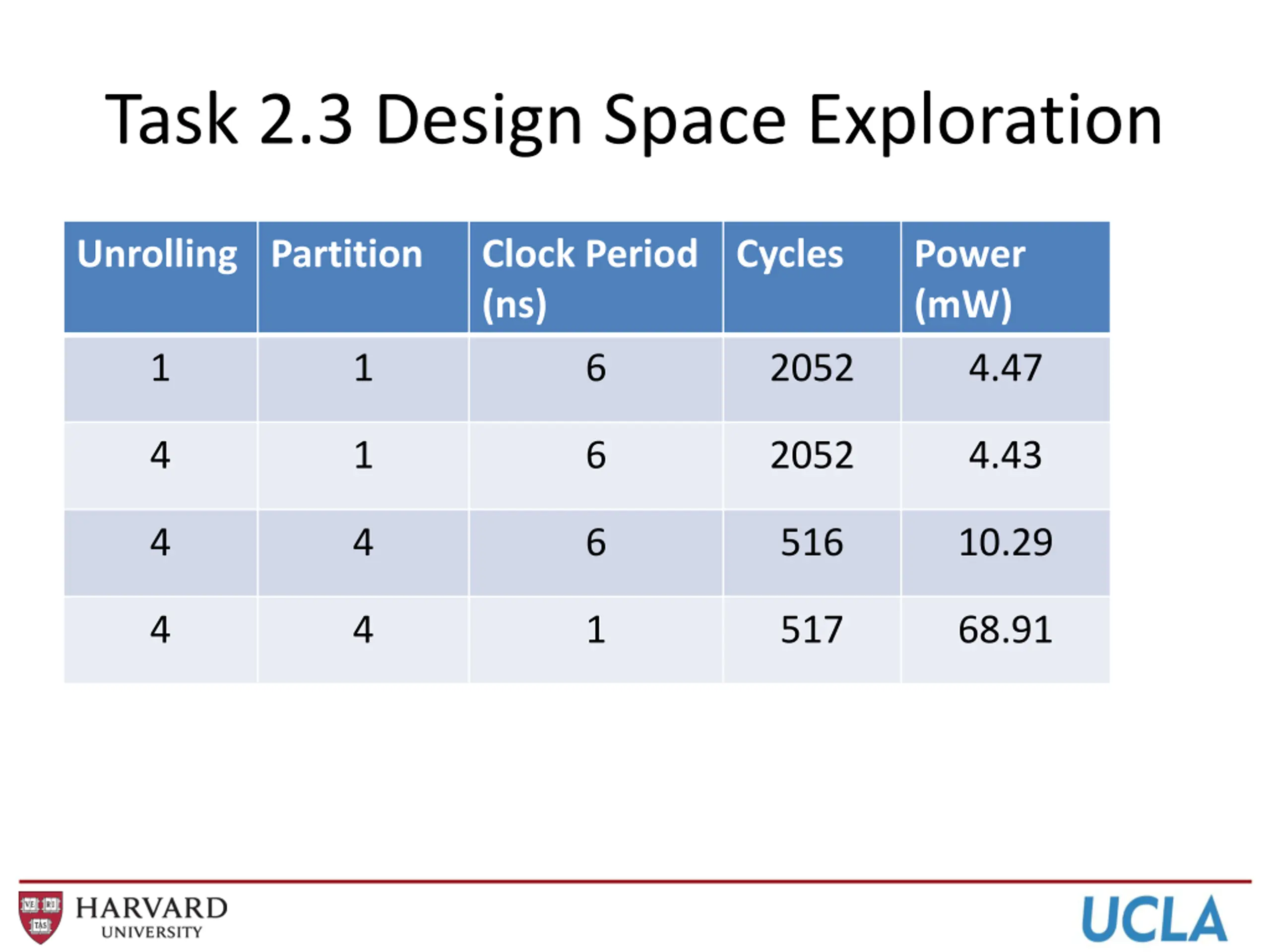 Task 2.3 Design Space Exploration

| Unrolling | Partition | Clock Period (ns) | Cycles | Power (mW) |
|---|---|---|---|---|
| 1 | 1 | 6 | 2052 | 4.47 |
| 4 | 1 | 6 | 2052 | 4.43 |
| 4 | 4 | 6 | 516 | 10.29 |
| 4 | 4 | 1 | 517 | 68.91 |

VE RI TAS
HARVARD UNIVERSITY

UCLA